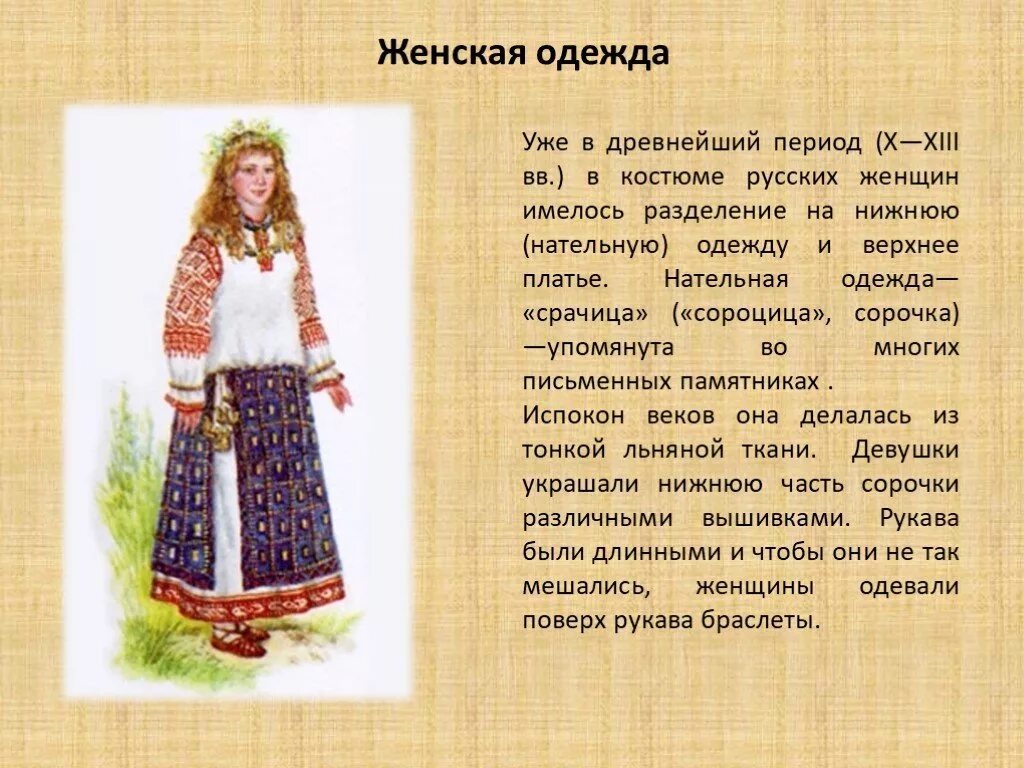 Женская одежда

Уже в древнейший период (X—XIII вв.) в костюме русских женщин имелось разделение на нижнюю (нательную) одежду и верхнее платье. Нательная одежда— «срачица» («сороцица», сорочка) —упомянута во многих письменных памятниках .
Испокон веков она делалась из тонкой льняной ткани. Девушки украшали нижнюю часть сорочки различными вышивками. Рукава были длинными и чтобы они не так мешались, женщины одевали поверх рукава браслеты.